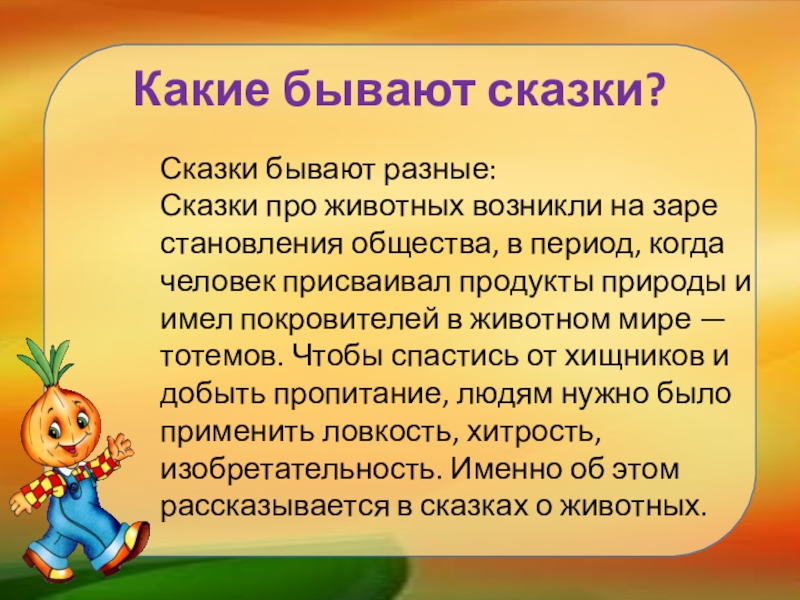 Какие бывают сказки?

Сказки бывают разные:
Сказки про животных возникли на заре становления общества, в период, когда человек присваивал продукты природы и имел покровителей в животном мире — тотемов. Чтобы спастись от хищников и добыть пропитание, людям нужно было применить ловкость, хитрость, изобретательность. Именно об этом рассказывается в сказках о животных.